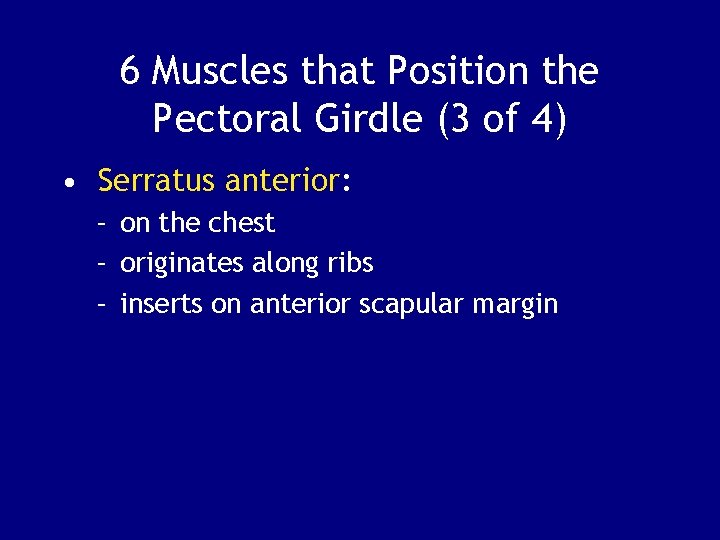 6 Muscles that Position the Pectoral Girdle (3 of 4)

• Serratus anterior:
– on the chest
– originates along ribs
– inserts on anterior scapular margin